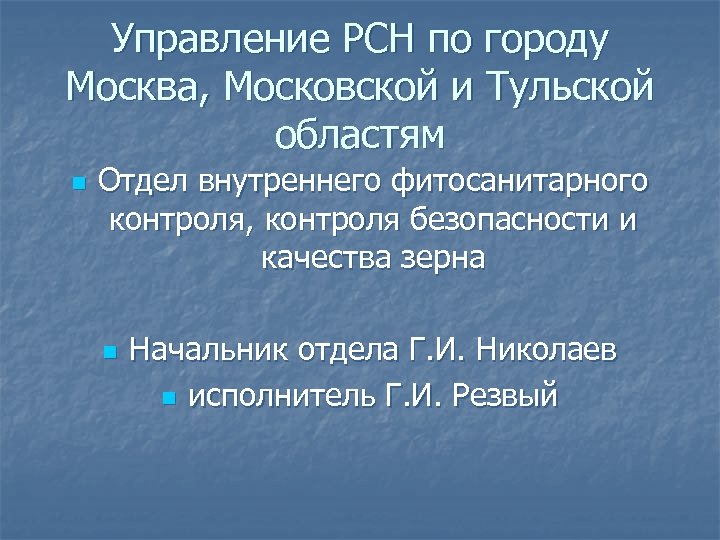 Управление РСН по городу Москва, Московской и Тульской областям

Отдел внутреннего фитосанитарного контроля, контроля безопасности и качества зерна

Начальник отдела Г.И. Николаев

исполнитель Г.И. Резвый